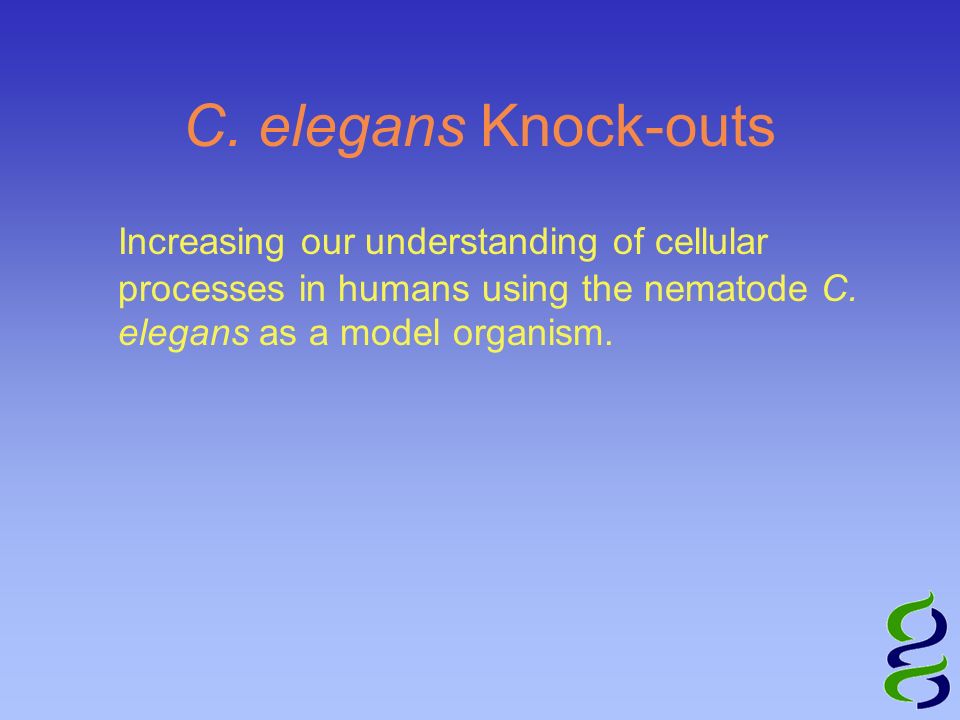 C. elegans Knock-outs

Increasing our understanding of cellular processes in humans using the nematode C. elegans as a model organism.